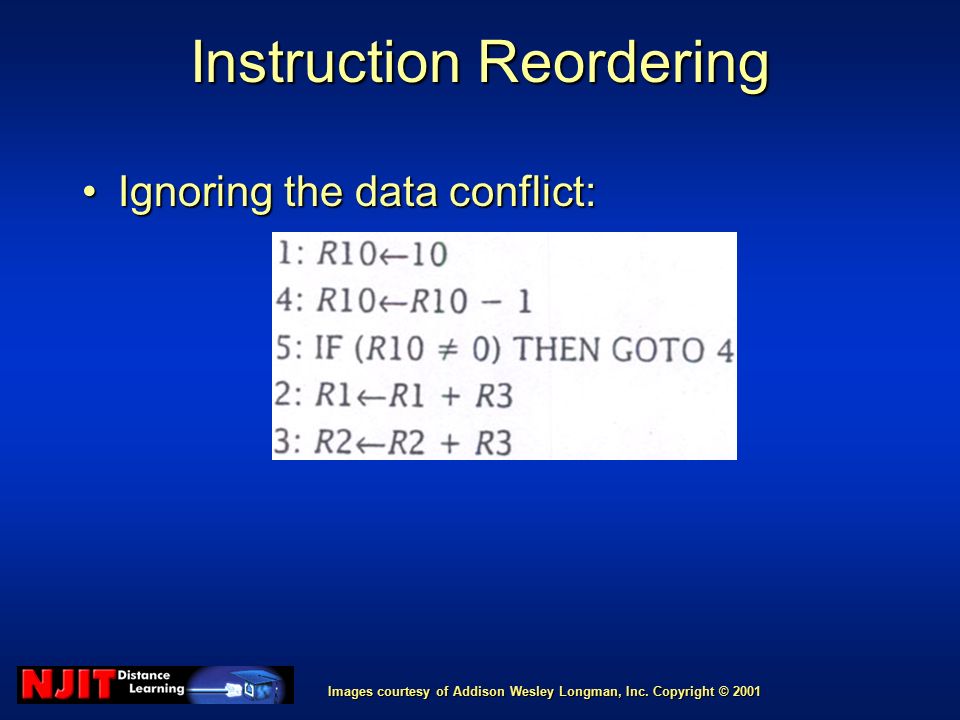 Instruction Reordering

• Ignoring the data conflict:

1: $R10 \leftarrow 10$
4: $R10 \leftarrow R10 - 1$
5: IF ($R10 \neq 0$) THEN GOTO 4
2: $R1 \leftarrow R1 + R3$
3: $R2 \leftarrow R2 + R3$

NJIT Distance Learning

Images courtesy of Addison Wesley Longman, Inc. Copyright © 2001